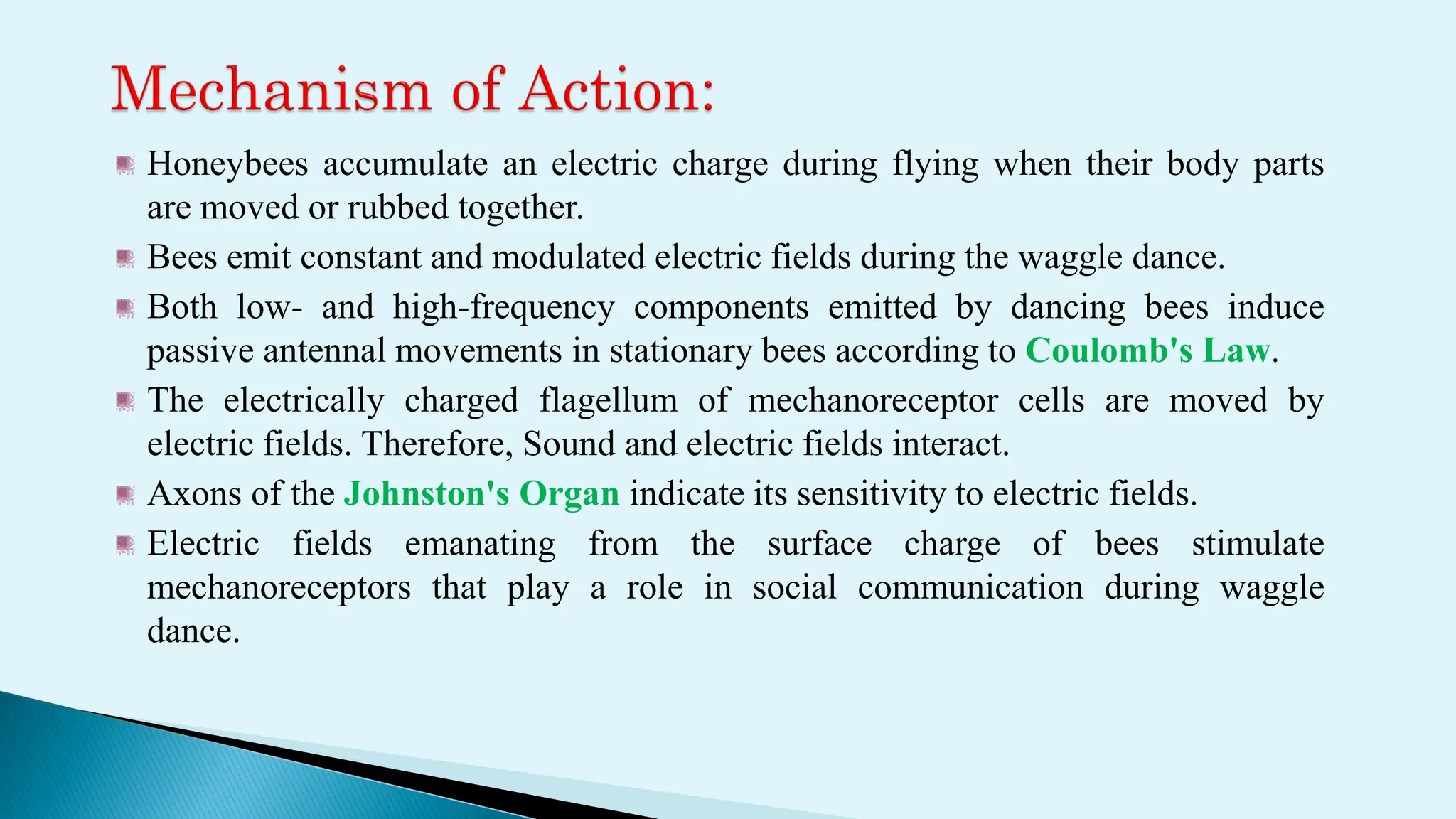 Mechanism of Action:

Honeybees accumulate an electric charge during flying when their body parts are moved or rubbed together.

Bees emit constant and modulated electric fields during the waggle dance.

Both low- and high-frequency components emitted by dancing bees induce passive antennal movements in stationary bees according to Coulomb's Law.

The electrically charged flagellum of mechanoreceptor cells are moved by electric fields. Therefore, Sound and electric fields interact.

Axons of the Johnston's Organ indicate its sensitivity to electric fields.

Electric fields emanating from the surface charge of bees stimulate mechanoreceptors that play a role in social communication during waggle dance.